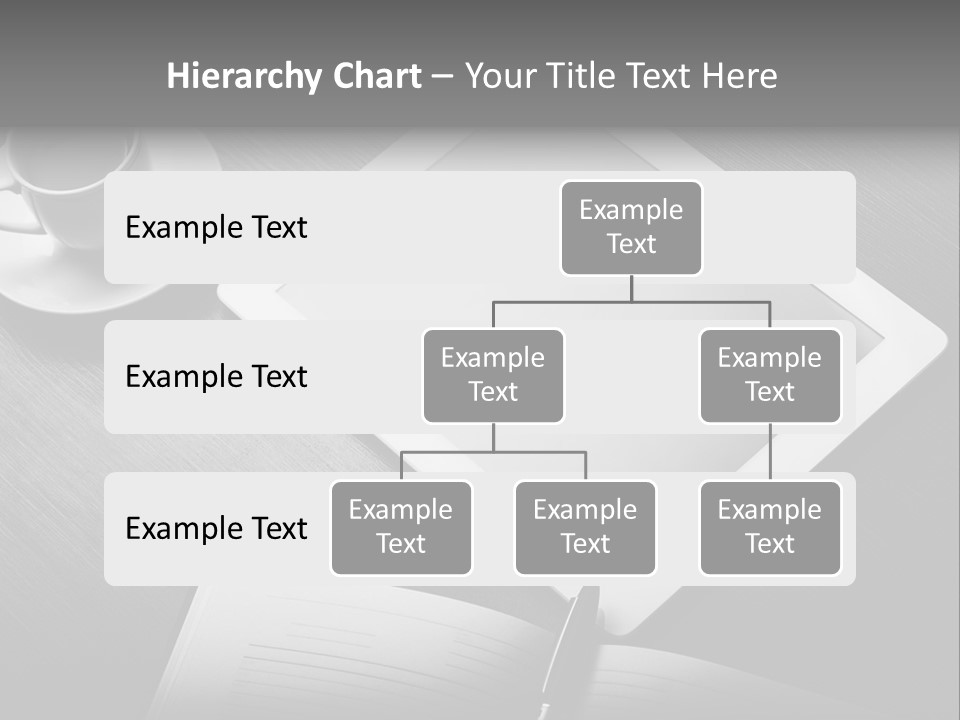 Hierarchy Chart – Your Title Text Here

Example Text

Example Text

Example Text

Example Text

Example Text

Example Text

Example Text

Example Text

Example Text